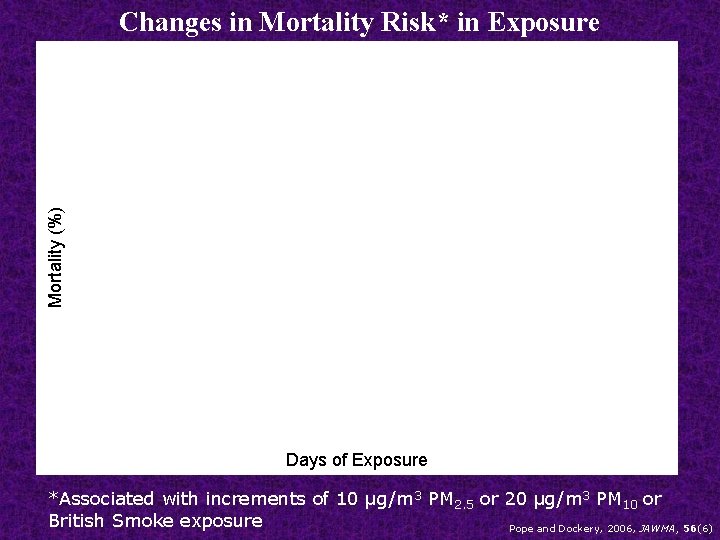 Changes in Mortality Risk* in Exposure

Mortality (%)

Days of Exposure

*Associated with increments of 10 μg/m$^3$ PM$_{2.5}$ or 20 μg/m$^3$ PM$_{10}$ or British Smoke exposure

Pope and Dockery, 2006, JAWMA, 56(6)